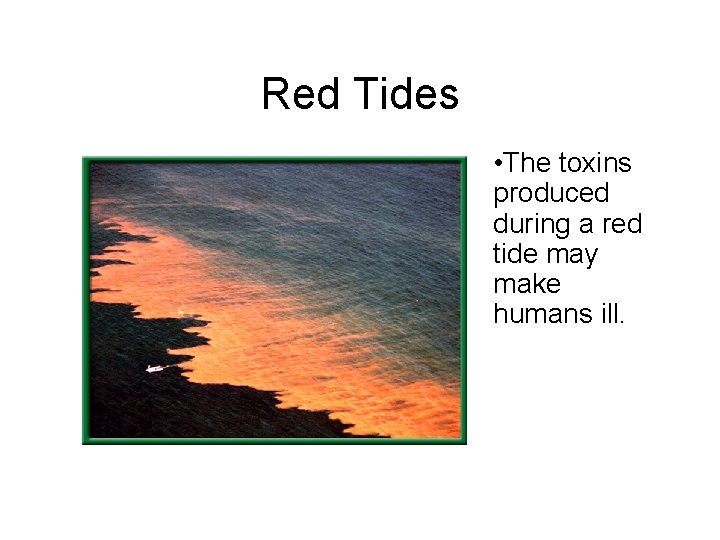 Red Tides

•The toxins produced during a red tide may make humans ill.